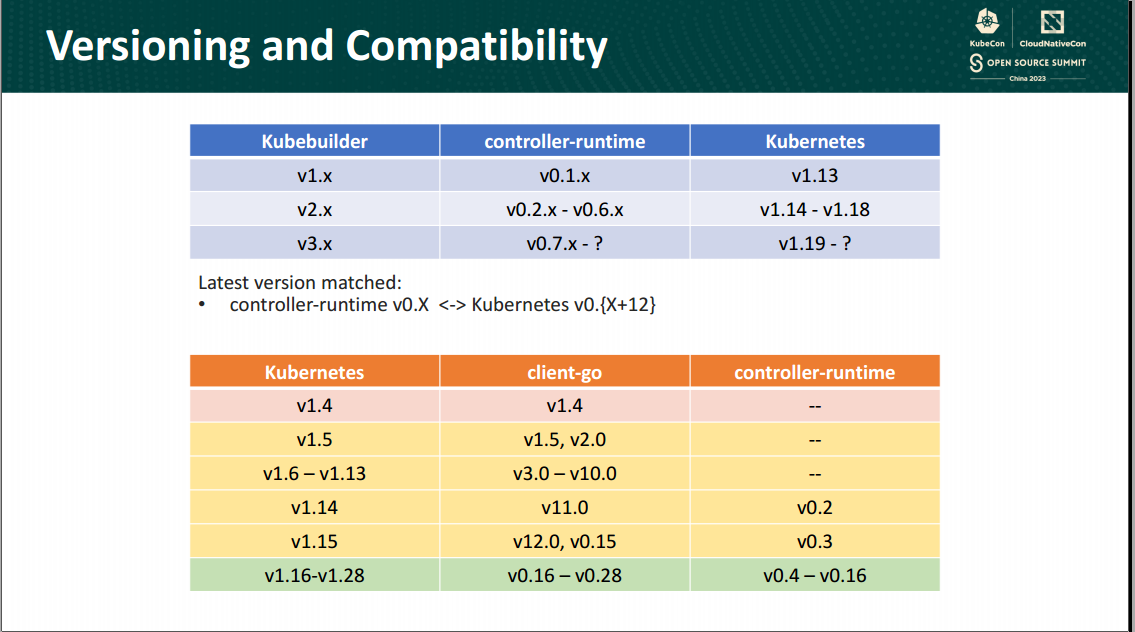 Versioning and Compatibility

KubeCon | CloudNativeCon
OPEN SOURCE SUMMIT
China 2023

| Kubebuilder | controller-runtime | Kubernetes |
|---|---|---|
| v1.x | v0.1.x | v1.13 |
| v2.x | v0.2.x - v0.6.x | v1.14 - v1.18 |
| v3.x | v0.7.x - ? | v1.19 - ? |

Latest version matched:
• controller-runtime v0.X <-> Kubernetes v0.{X+12}

| Kubernetes | client-go | controller-runtime |
|---|---|---|
| v1.4 | v1.4 | -- |
| v1.5 | v1.5, v2.0 | -- |
| v1.6 – v1.13 | v3.0 – v10.0 | -- |
| v1.14 | v11.0 | v0.2 |
| v1.15 | v12.0, v0.15 | v0.3 |
| v1.16-v1.28 | v0.16 – v0.28 | v0.4 – v0.16 |